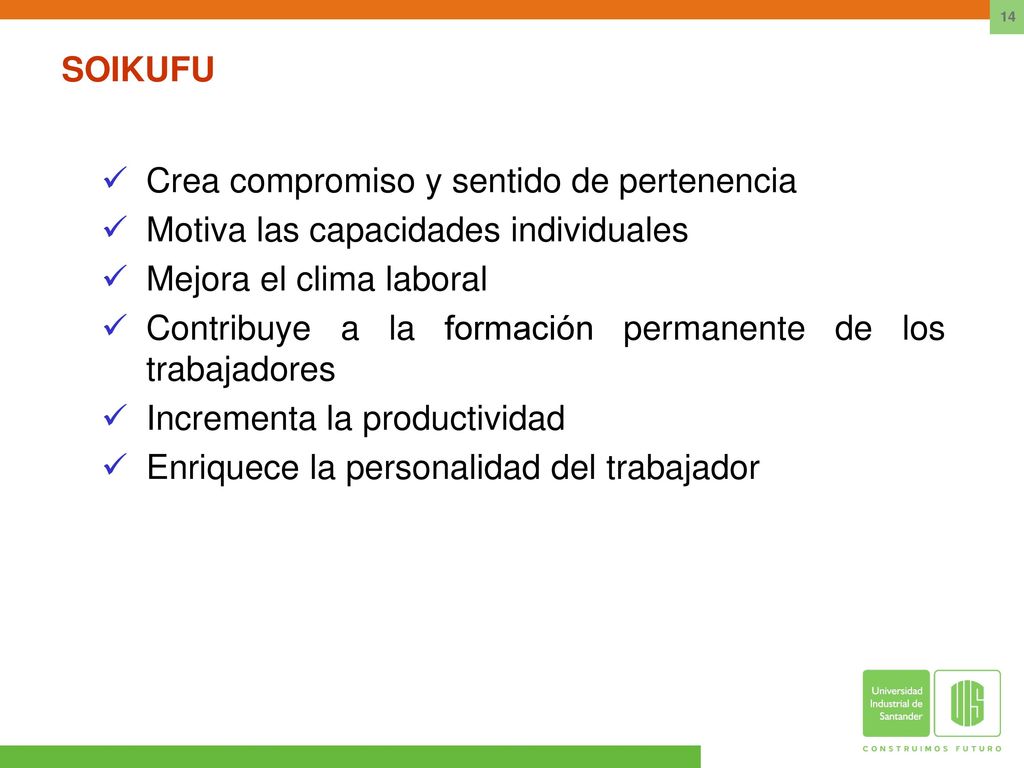 14

SOIKUFU

✓ Crea compromiso y sentido de pertenencia
✓ Motiva las capacidades individuales
✓ Mejora el clima laboral
✓ Contribuye a la formación permanente de los trabajadores
✓ Incrementa la productividad
✓ Enriquece la personalidad del trabajador

Universidad Industrial de Santander

UIS

CONSTRUIMOS FUTURO